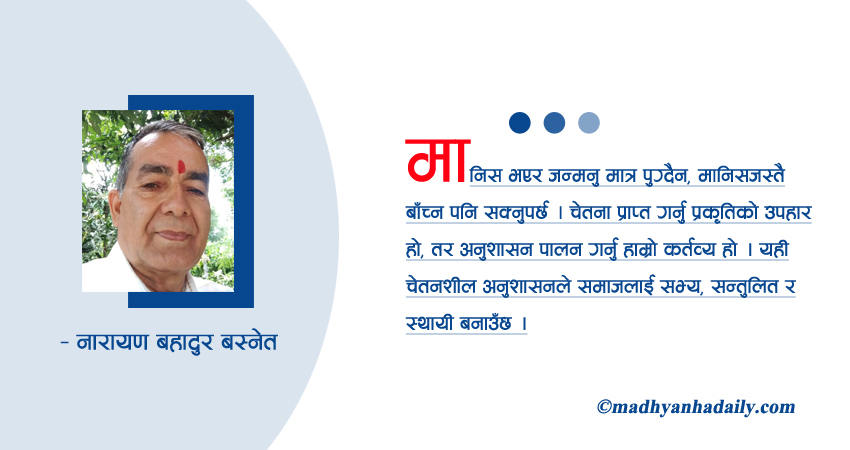 - नारायण बहादुर बस्नेत

मानिस भएर जन्मनु मात्र पुग्दैन, मानिसजस्तै बाँच्न पनि सक्नुपर्छ । चेतना प्राप्त गर्नु प्रकृतिको उपहार हो, तर अनुशासन पालन गर्नु हाम्रो कर्तव्य हो । यही चेतनशील अनुशासनले समाजलाई सभ्य, सन्तुलित र स्थायी बनाउँछ ।

©madhyanhadaily.com